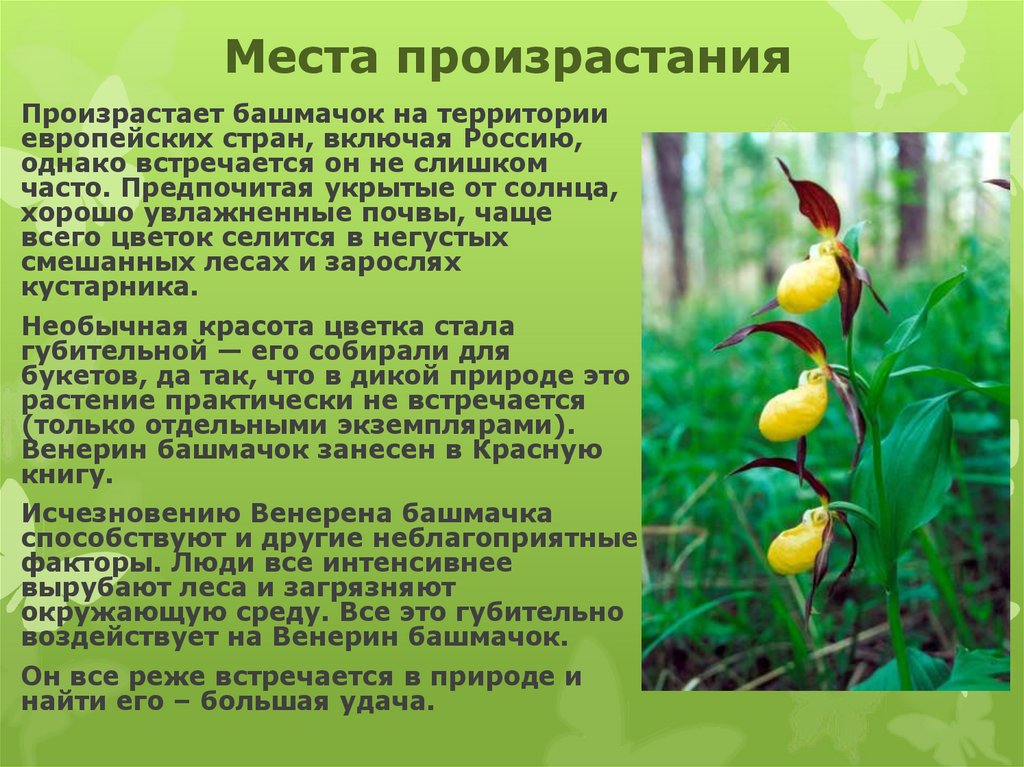 Места произрастания

Произрастает башмачок на территории европейских стран, включая Россию, однако встречается он не слишком часто. Предпочитая укрытые от солнца, хорошо увлажненные почвы, чаще всего цветок селится в негустых смешанных лесах и зарослях кустарника.

Необычная красота цветка стала губительной — его собирали для букетов, да так, что в дикой природе это растение практически не встречается (только отдельными экземплярами). Венерин башмачок занесен в Красную книгу.

Исчезновению Венерена башмачка способствуют и другие неблагоприятные факторы. Люди все интенсивнее вырубают леса и загрязняют окружающую среду. Все это губительно воздействует на Венерин башмачок.

Он все реже встречается в природе и найти его – большая удача.